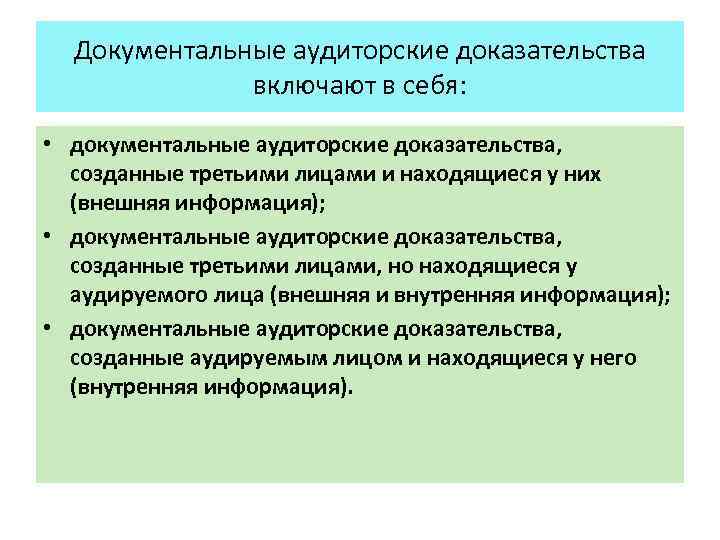 Документальные аудиторские доказательства включают в себя:

• документальные аудиторские доказательства, созданные третьими лицами и находящиеся у них (внешняя информация);
• документальные аудиторские доказательства, созданные третьими лицами, но находящиеся у аудируемого лица (внешняя и внутренняя информация);
• документальные аудиторские доказательства, созданные аудируемым лицом и находящиеся у него (внутренняя информация).